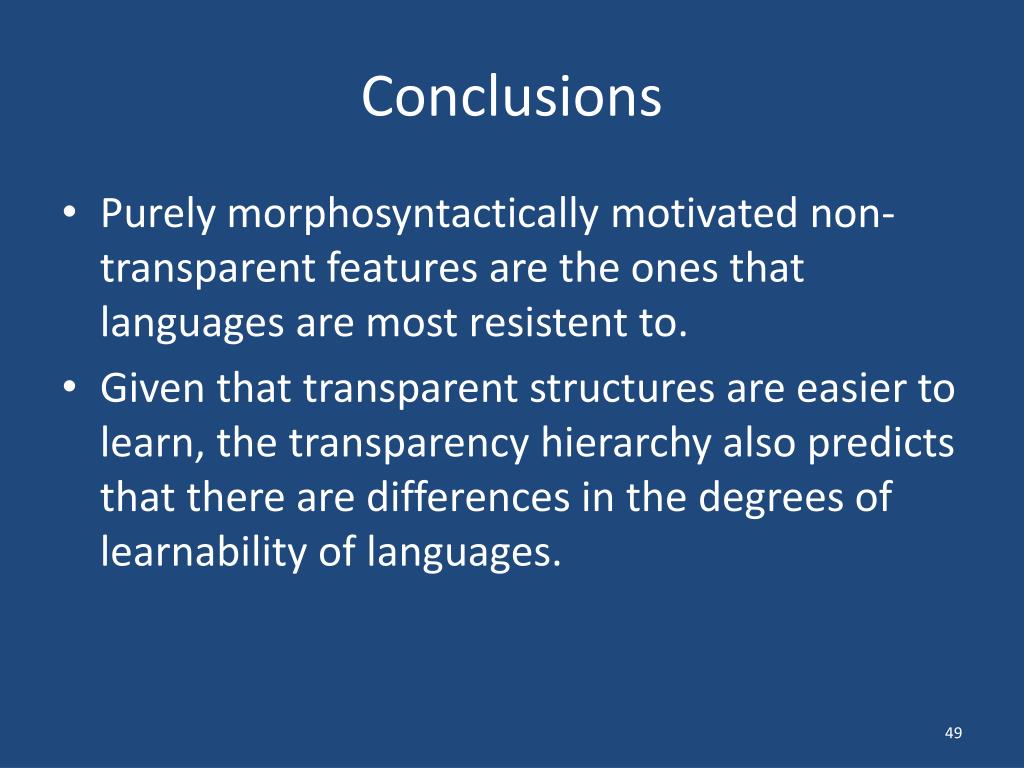 Conclusions

• Purely morphosyntactically motivated non-transparent features are the ones that languages are most resistent to.
• Given that transparent structures are easier to learn, the transparency hierarchy also predicts that there are differences in the degrees of learnability of languages.

49